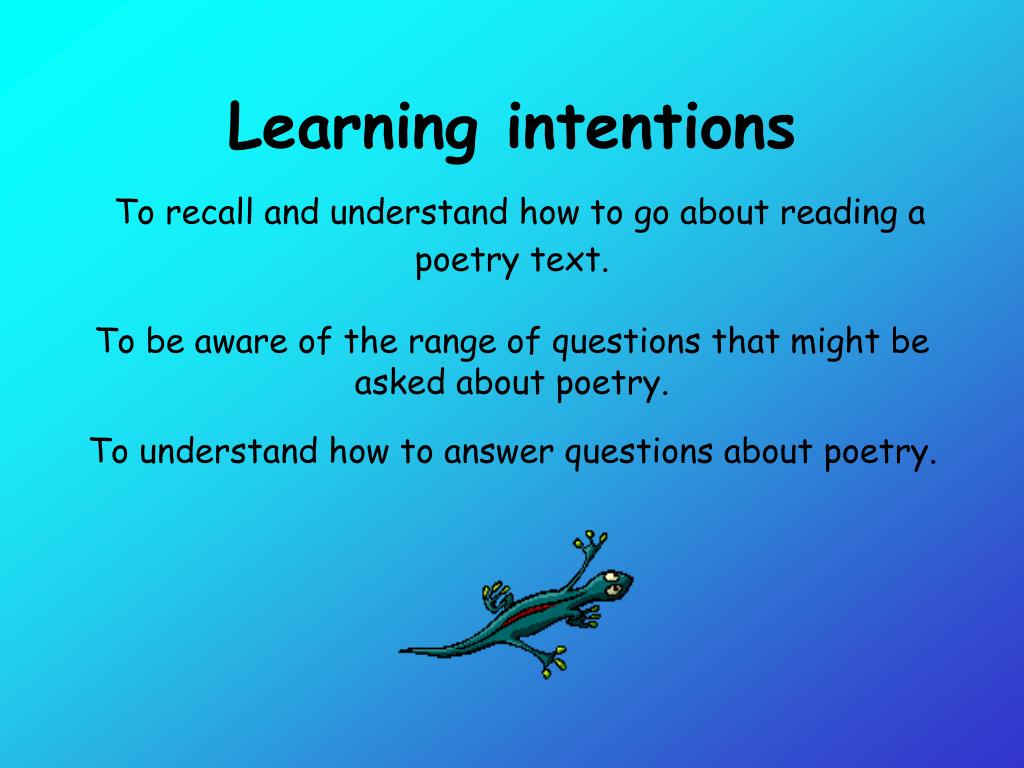 Learning intentions

To recall and understand how to go about reading a poetry text.

To be aware of the range of questions that might be asked about poetry.

To understand how to answer questions about poetry.